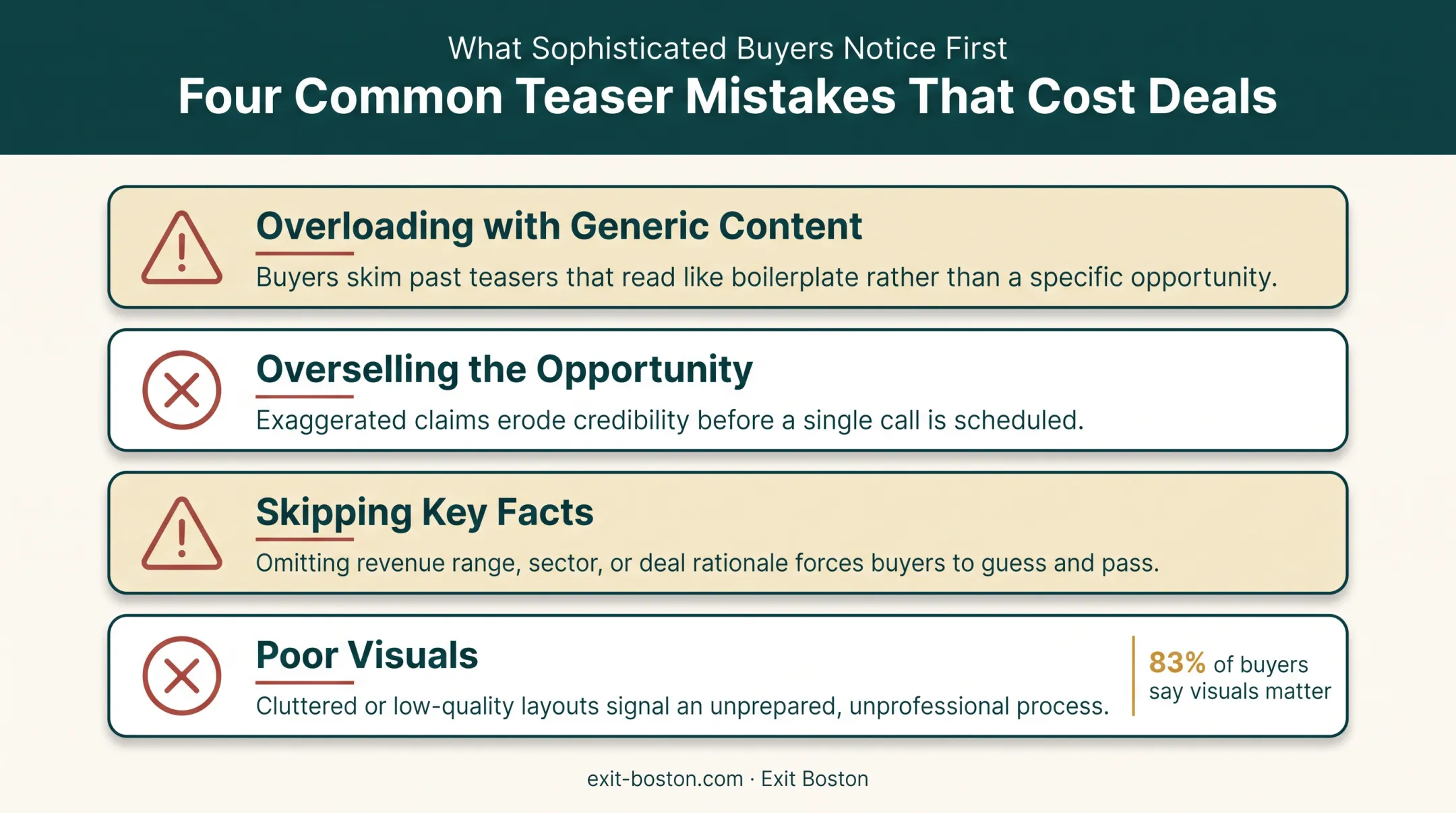 What Sophisticated Buyers Notice First

Four Common Teaser Mistakes That Cost Deals

Overloading with Generic Content

Buyers skim past teasers that read like boilerplate rather than a specific opportunity.

Overselling the Opportunity

Exaggerated claims erode credibility before a single call is scheduled.

Skipping Key Facts

Omitting revenue range, sector, or deal rationale forces buyers to guess and pass.

Poor Visuals

Cluttered or low-quality layouts signal an unprepared, unprofessional process.

83% of buyers say visuals matter

exit-boston.com · Exit Boston